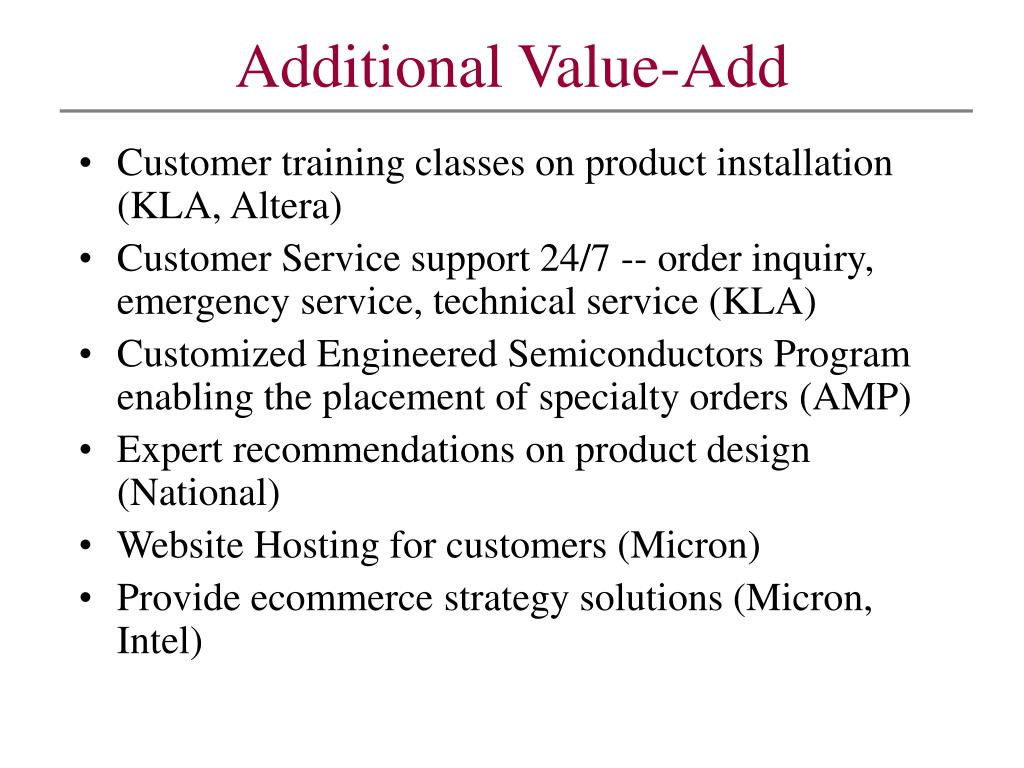 Additional Value-Add

• Customer training classes on product installation (KLA, Altera)
• Customer Service support 24/7 -- order inquiry, emergency service, technical service (KLA)
• Customized Engineered Semiconductors Program enabling the placement of specialty orders (AMP)
• Expert recommendations on product design (National)
• Website Hosting for customers (Micron)
• Provide ecommerce strategy solutions (Micron, Intel)